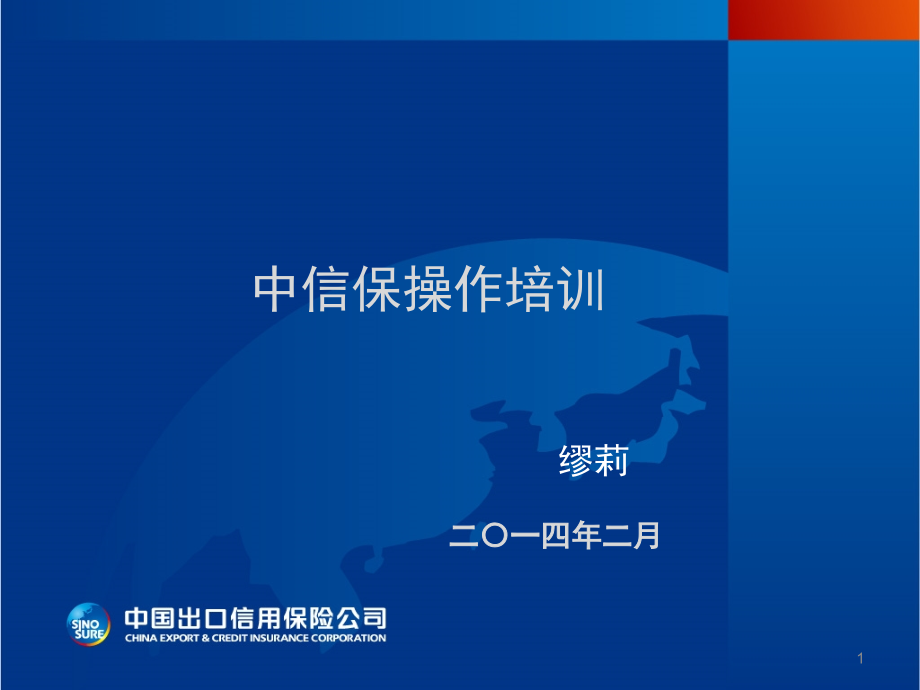 中信保操作培训

缪莉

二〇一四年二月

SINO SURE

中国出口信用保险公司
CHINA EXPORT & CREDIT INSURANCE CORPORATION

1